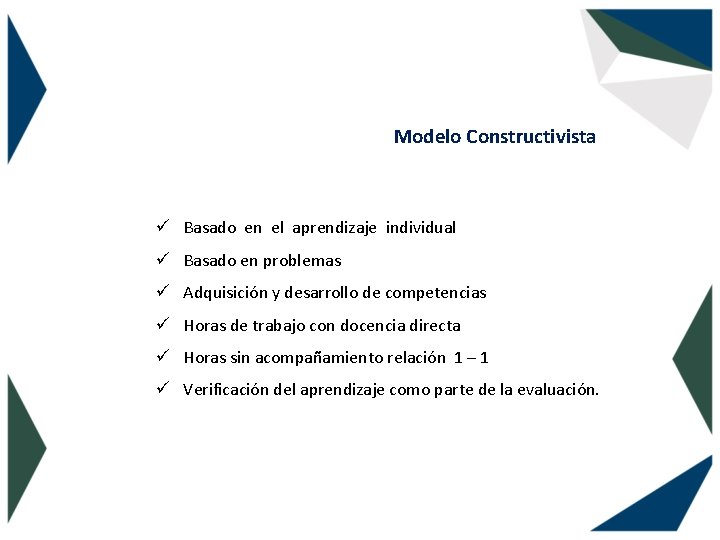 Modelo Constructivista

✓ Basado en el aprendizaje individual
✓ Basado en problemas
✓ Adquisición y desarrollo de competencias
✓ Horas de trabajo con docencia directa
✓ Horas sin acompañamiento relación 1 – 1
✓ Verificación del aprendizaje como parte de la evaluación.